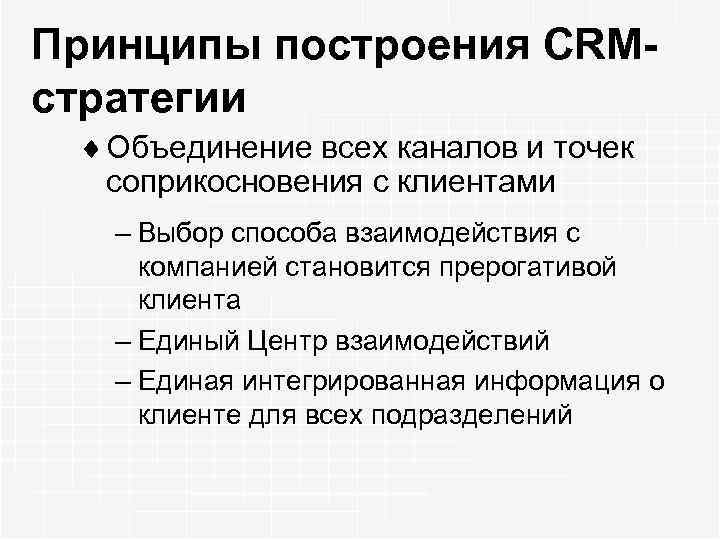 Принципы построения CRM-стратегии

♦ Объединение всех каналов и точек соприкосновения с клиентами

– Выбор способа взаимодействия с компанией становится прерогативой клиента

– Единый Центр взаимодействий

– Единая интегрированная информация о клиенте для всех подразделений